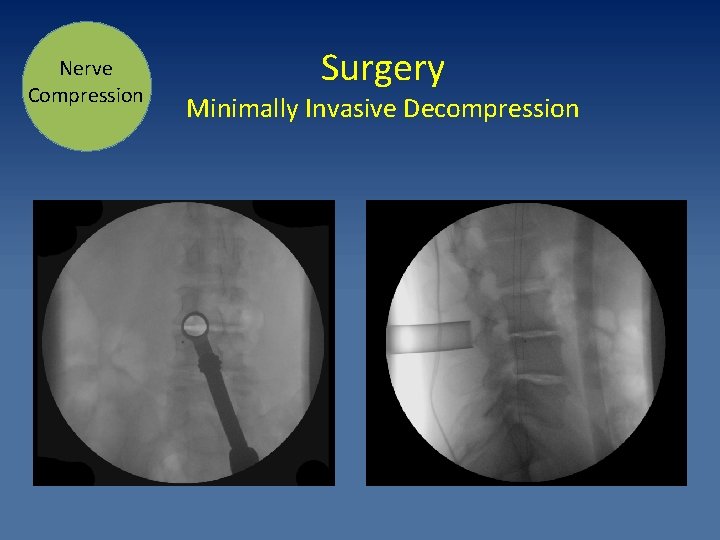 Nerve Compression

Surgery
Minimally Invasive Decompression